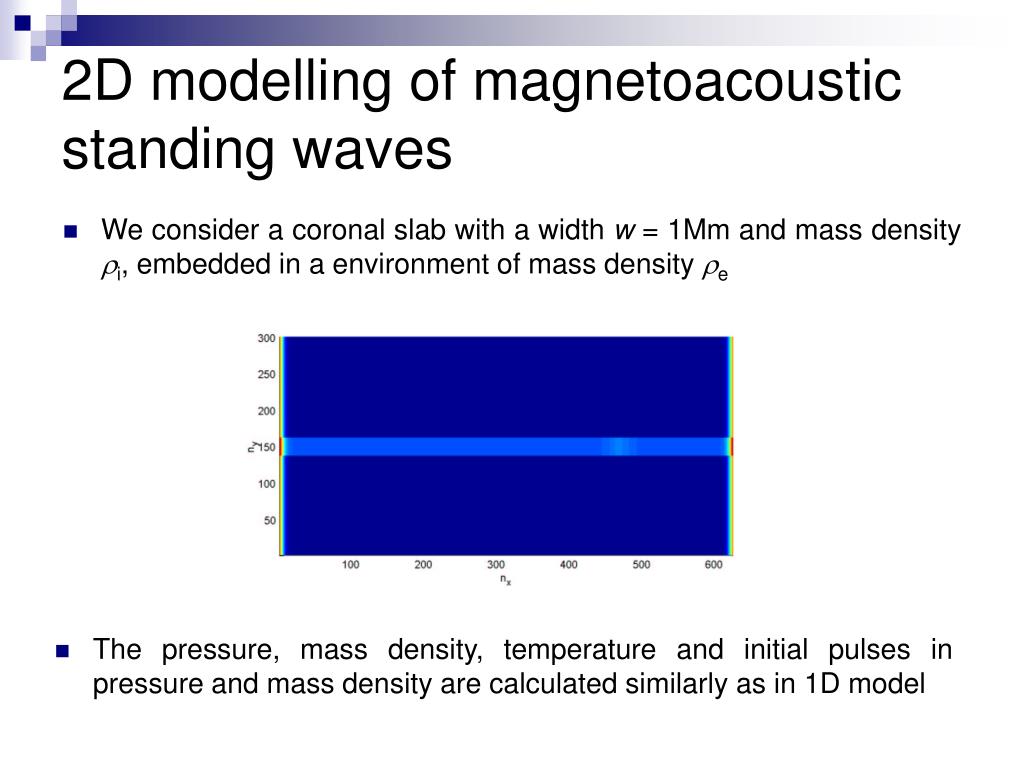 2D modelling of magnetoacoustic standing waves

We consider a coronal slab with a width $w$ = 1Mm and mass density $\rho_i$, embedded in a environment of mass density $\rho_e$

300
250
200
$n_y$ 150
100
50
100 200 300 400 500 600
$n_x$

The pressure, mass density, temperature and initial pulses in pressure and mass density are calculated similarly as in 1D model